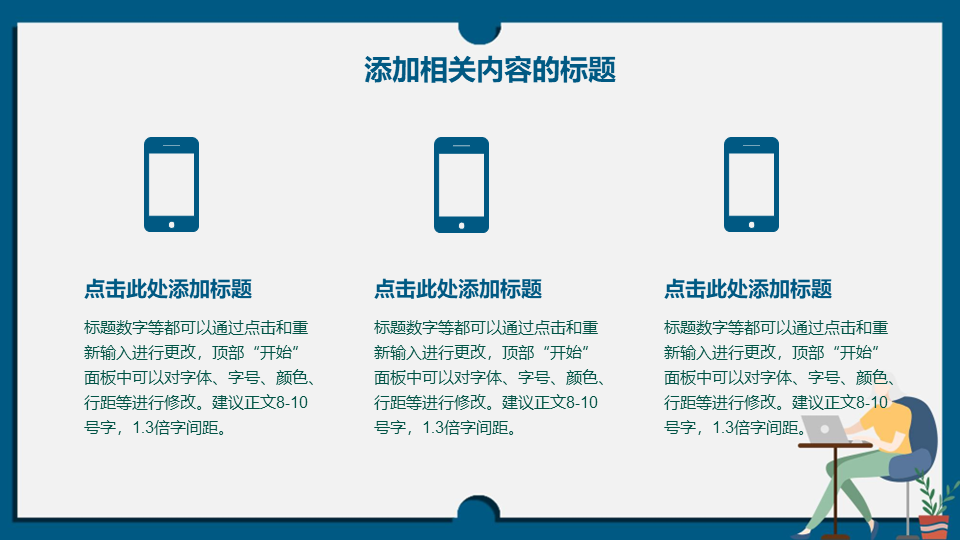 添加相关内容的标题

点击此处添加标题

标题数字等都可以通过点击和重新输入进行更改，顶部“开始”面板中可以对字体、字号、颜色、行距等进行修改。建议正文8-10号字，1.3倍字间距。

点击此处添加标题

标题数字等都可以通过点击和重新输入进行更改，顶部“开始”面板中可以对字体、字号、颜色、行距等进行修改。建议正文8-10号字，1.3倍字间距。

点击此处添加标题

标题数字等都可以通过点击和重新输入进行更改，顶部“开始”面板中可以对字体、字号、颜色、行距等进行修改。建议正文8-10号字，1.3倍字间距。